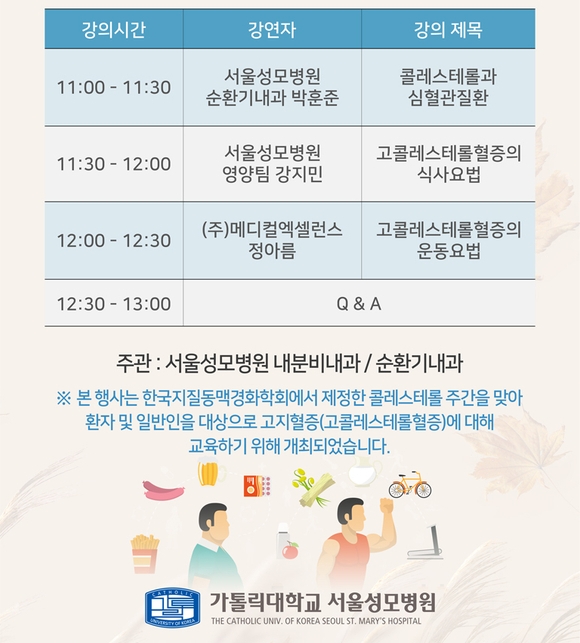 | 강의시간 | 강연자 | 강의 제목 |
|---|---|---|
| 11:00 - 11:30 | 서울성모병원 순환기내과 박훈준 | 콜레스테롤과 심혈관질환 |
| 11:30 - 12:00 | 서울성모병원 영양팀 강지민 | 고콜레스테롤혈증의 식사요법 |
| 12:00 - 12:30 | (주)메디컬엑셀런스 정아름 | 고콜레스테롤혈증의 운동요법 |
| 12:30 - 13:00 | Q & A | |

주관 : 서울성모병원 내분비내과 / 순환기내과

※ 본 행사는 한국지질동맥경화학회에서 제정한 콜레스테롤 주간을 맞아 환자 및 일반인을 대상으로 고지혈증(고콜레스테롤혈증)에 대해 교육하기 위해 개최되었습니다.

CATHOLIC UNIVERSITY OF KOREA
가톨릭대학교 서울성모병원
THE CATHOLIC UNIV. OF KOREA SEOUL ST. MARY'S HOSPITAL